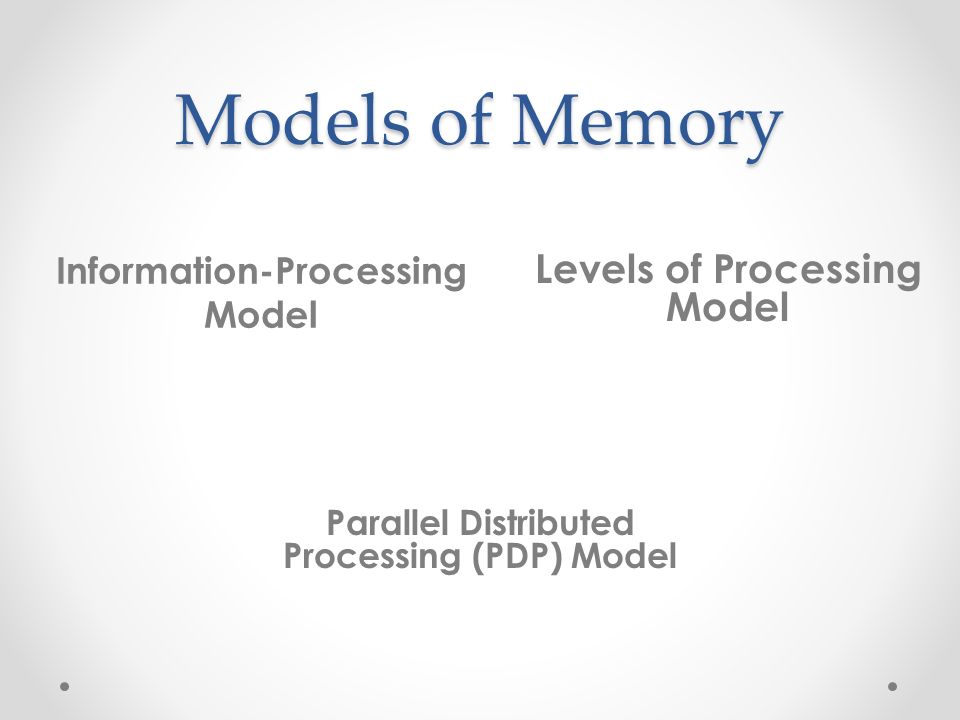 Models of Memory

Information-Processing Model

Levels of Processing Model

Parallel Distributed Processing (PDP) Model